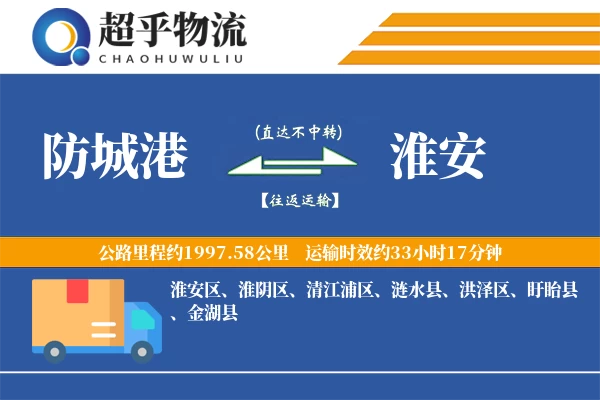 超乎物流
CHAOHUWULIU

防城港

(直达不中转)

【往返运输】

淮安

公路里程约1997.58公里 运输时效约33小时17分钟

淮安区、淮阴区、清江浦区、涟水县、洪泽区、盱眙县、金湖县